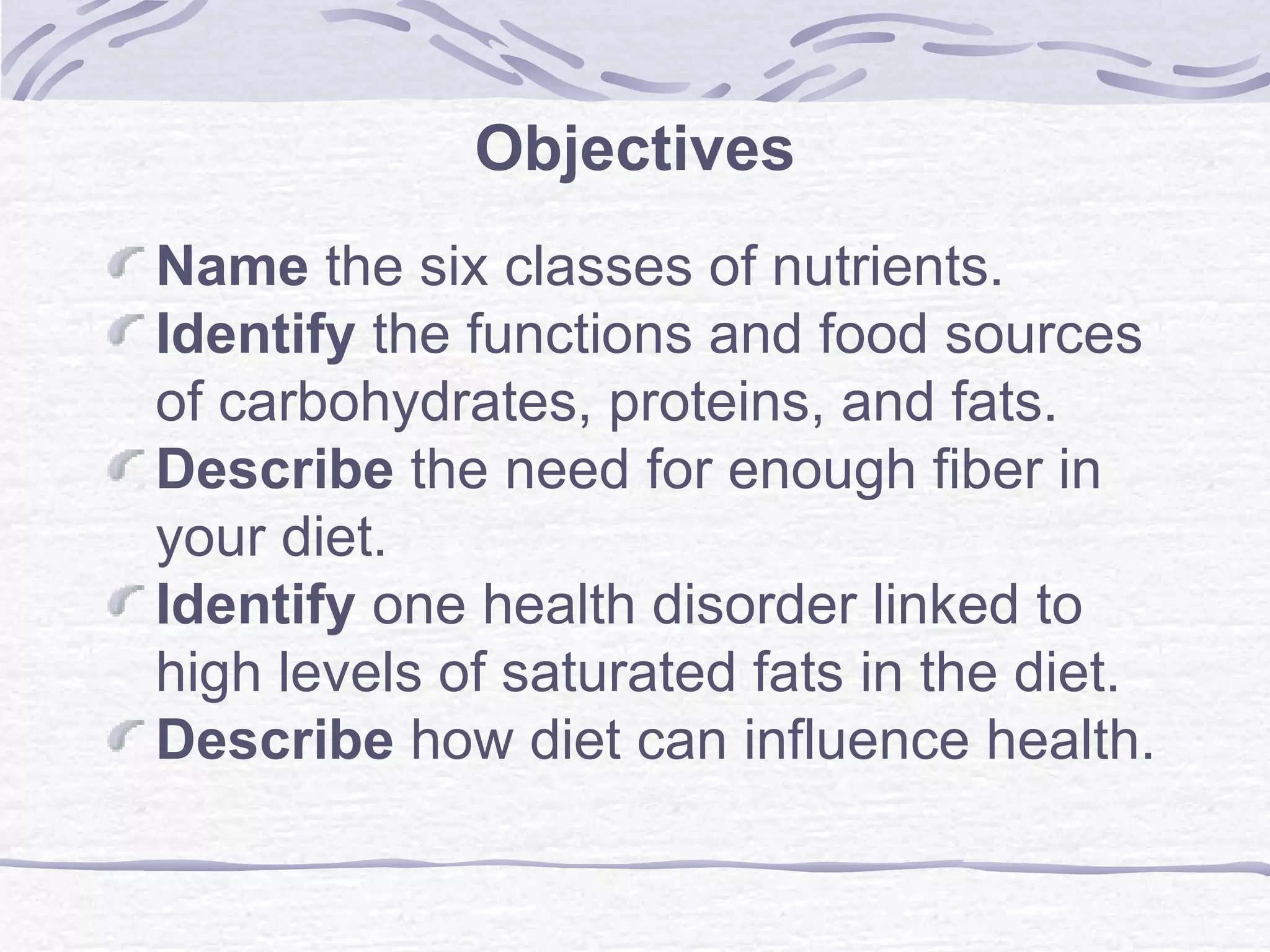 Objectives

Name the six classes of nutrients.
Identify the functions and food sources of carbohydrates, proteins, and fats.
Describe the need for enough fiber in your diet.
Identify one health disorder linked to high levels of saturated fats in the diet.
Describe how diet can influence health.